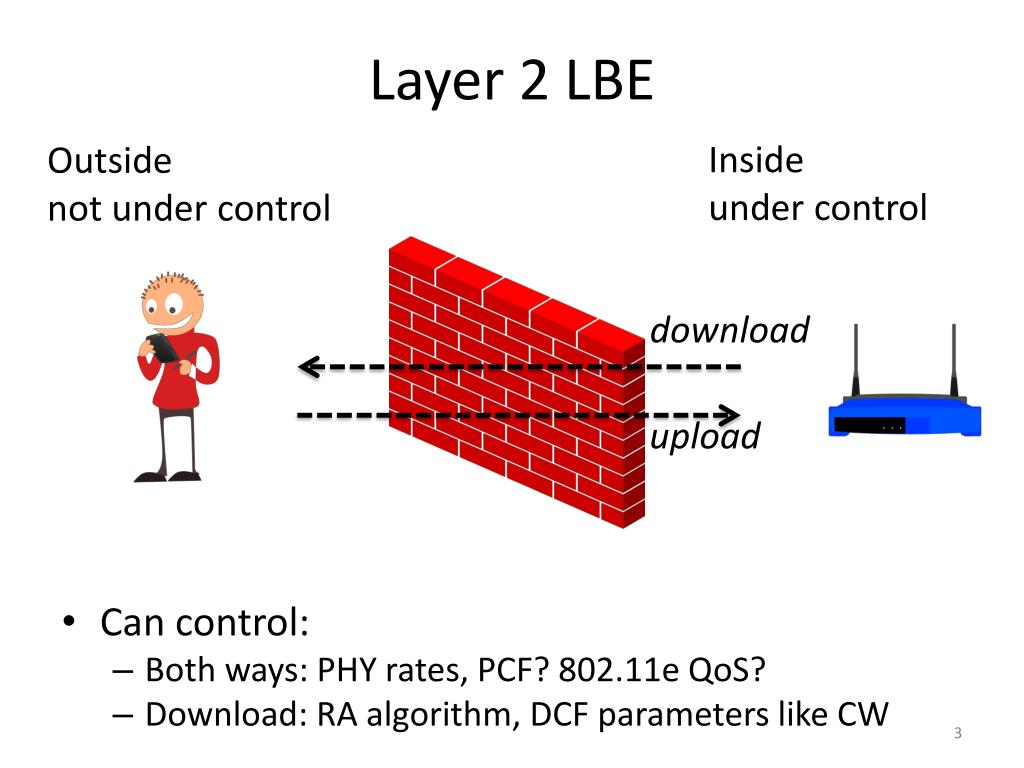 Layer 2 LBE

Outside
not under control

Inside
under control

download

upload

• Can control:
– Both ways: PHY rates, PCF? 802.11e QoS?
– Download: RA algorithm, DCF parameters like CW

3